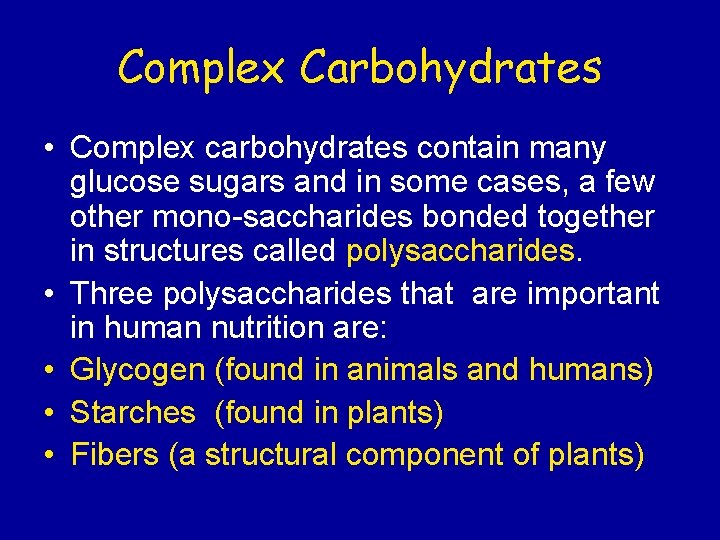 Complex Carbohydrates

• Complex carbohydrates contain many glucose sugars and in some cases, a few other mono-saccharides bonded together in structures called polysaccharides.

• Three polysaccharides that are important in human nutrition are:

• Glycogen (found in animals and humans)

• Starches (found in plants)

• Fibers (a structural component of plants)